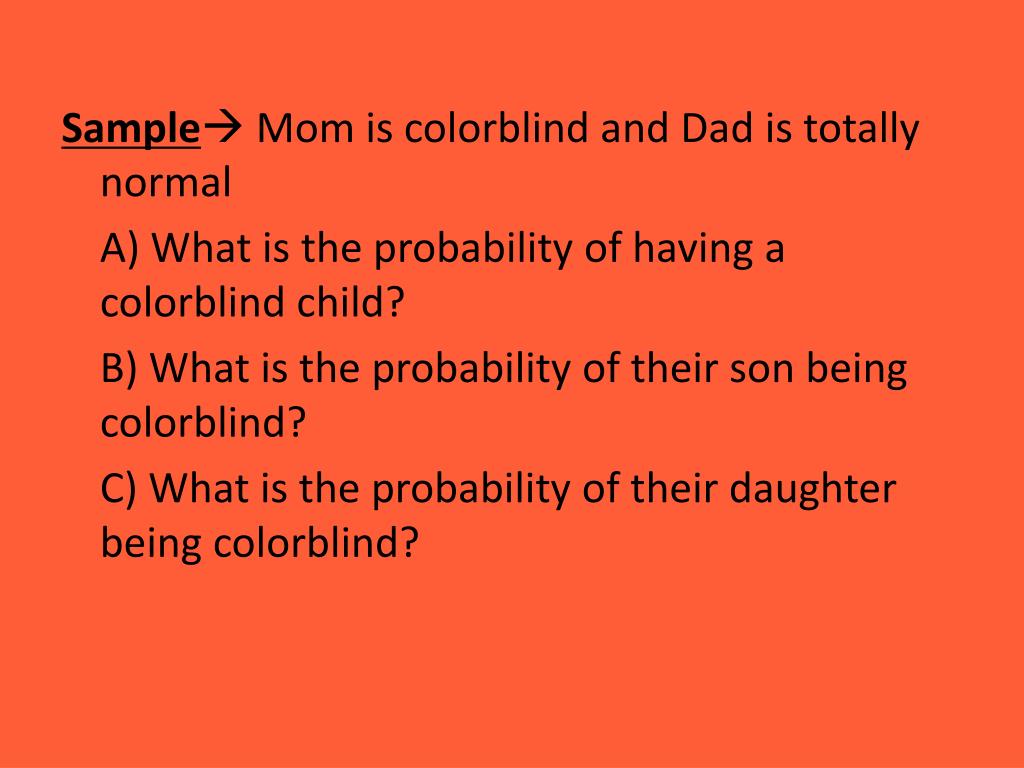 Sample→ Mom is colorblind and Dad is totally normal

A) What is the probability of having a colorblind child?

B) What is the probability of their son being colorblind?

C) What is the probability of their daughter being colorblind?